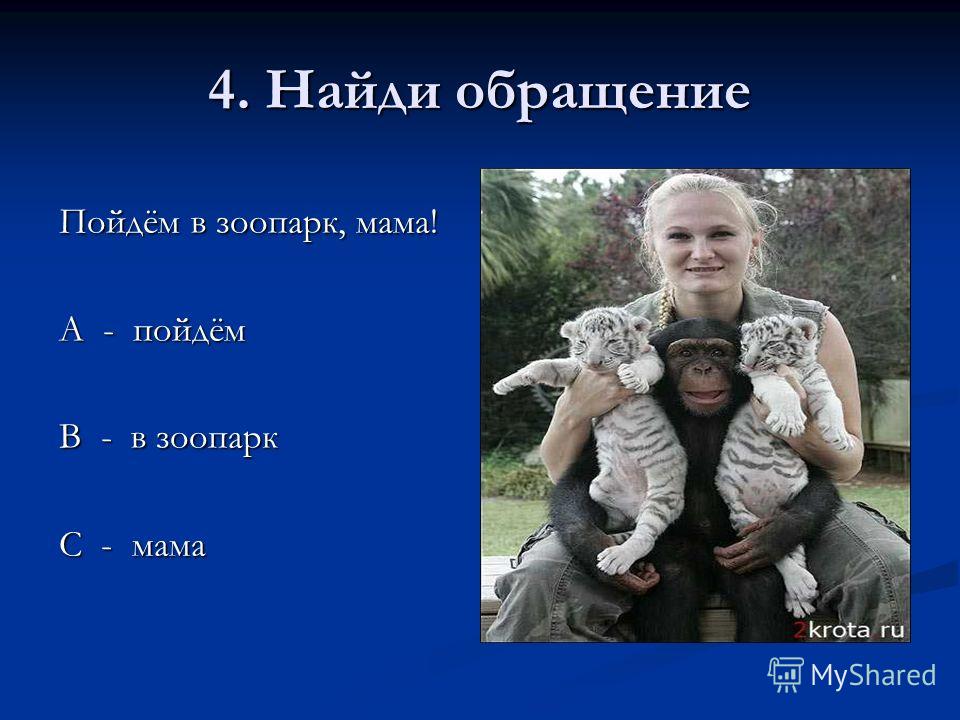 4. Найди обращение

Пойдём в зоопарк, мама!

А - пойдём

В - в зоопарк

С - мама

2krota ru

MyShared